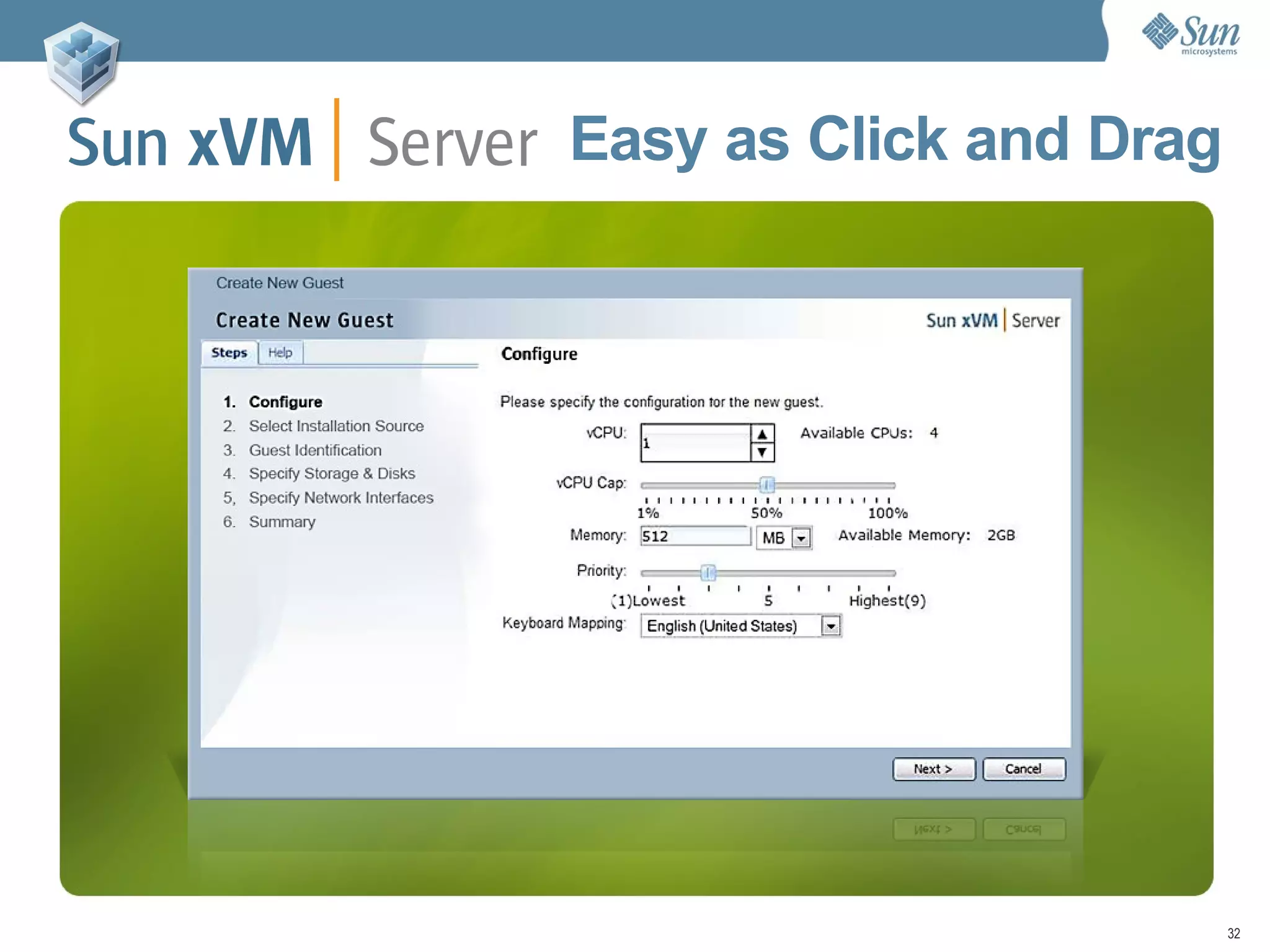 Sun microsystems

Sun xVM | Server Easy as Click and Drag

Create New Guest

Create New Guest

Sun xVM | Server

Steps Help

1. Configure
2. Select Installation Source
3. Guest Identification
4. Specify Storage & Disks
5. Specify Network Interfaces
6. Summary

Configure

Please specify the configuration for the new guest.

vCPU: 1 Available CPUs: 4

vCPU Cap: 1% 50% 100%

Memory: 512 MB Available Memory: 2GB

Priority: (1)Lowest 5 Highest(9)

Keyboard Mapping: English (United States)

Next > Cancel

32